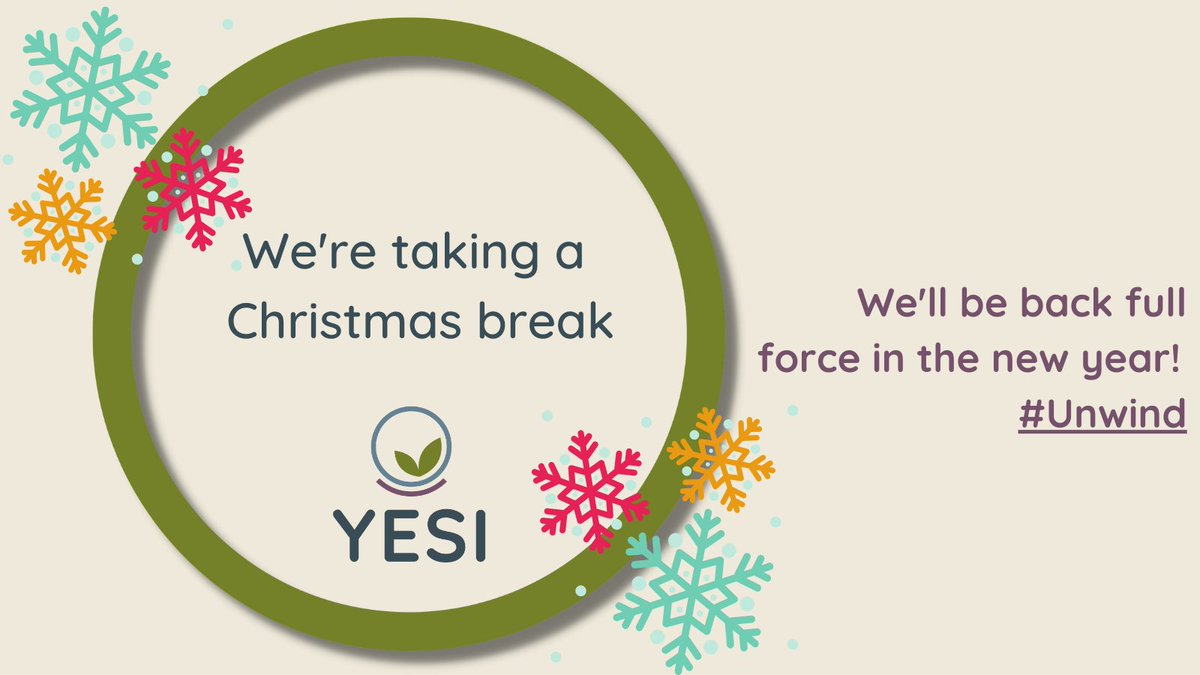 We're taking a Christmas break

YESI

We'll be back full force in the new year! #Unwind